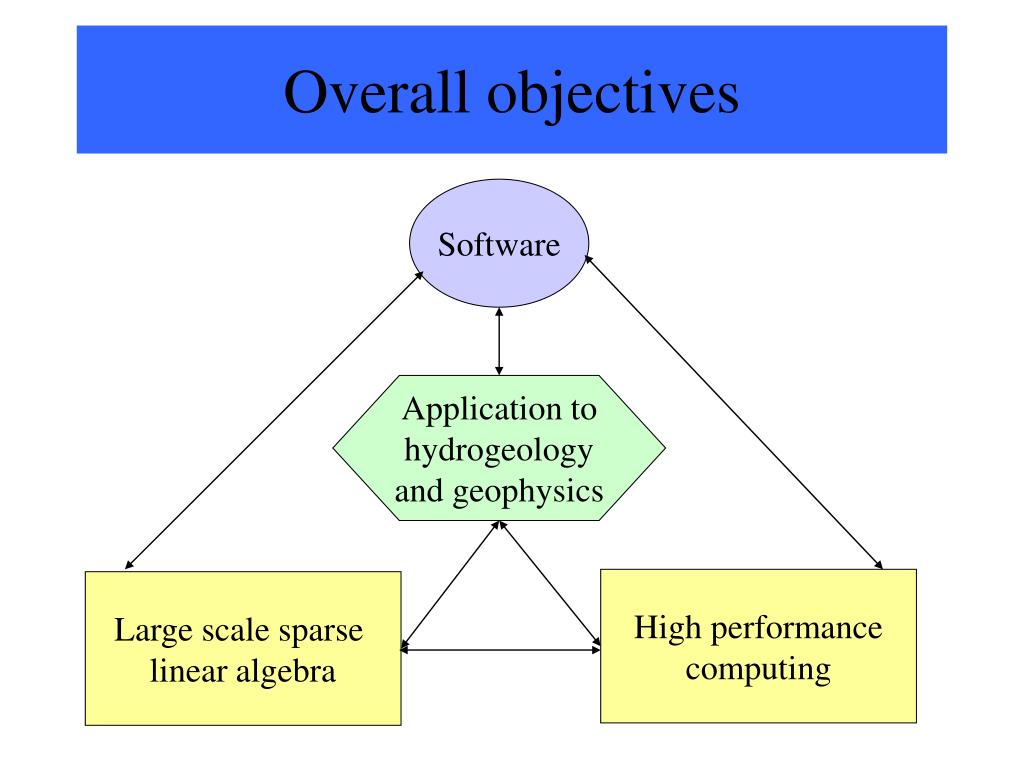 Overall objectives

Software

Application to hydrogeology and geophysics

Large scale sparse linear algebra

High performance computing